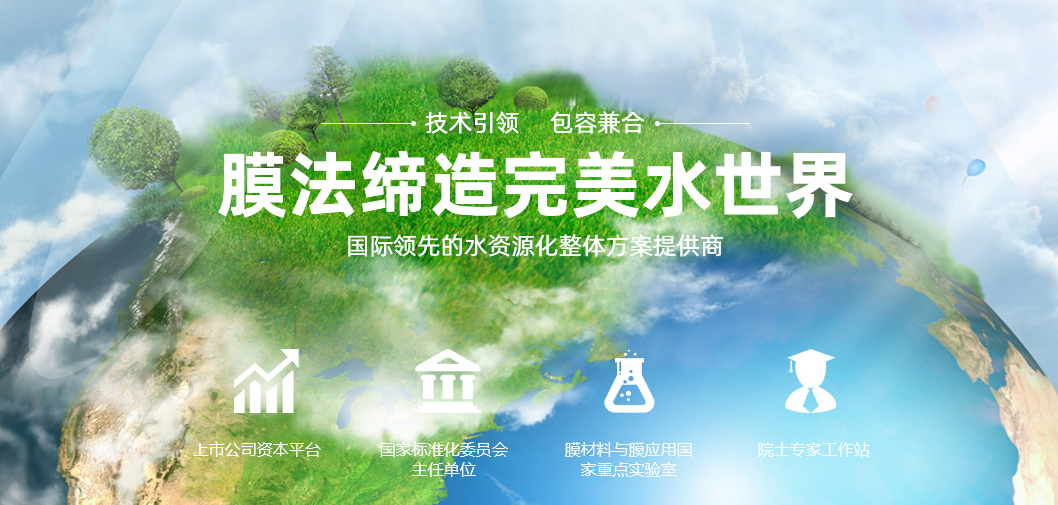 技术引领　包容兼合

膜法缔造完美水世界

国际领先的水资源化整体方案提供商

上市公司资本平台

国家标准化委员会主任单位

膜材料与膜应用国家重点实验室

院士专家工作站